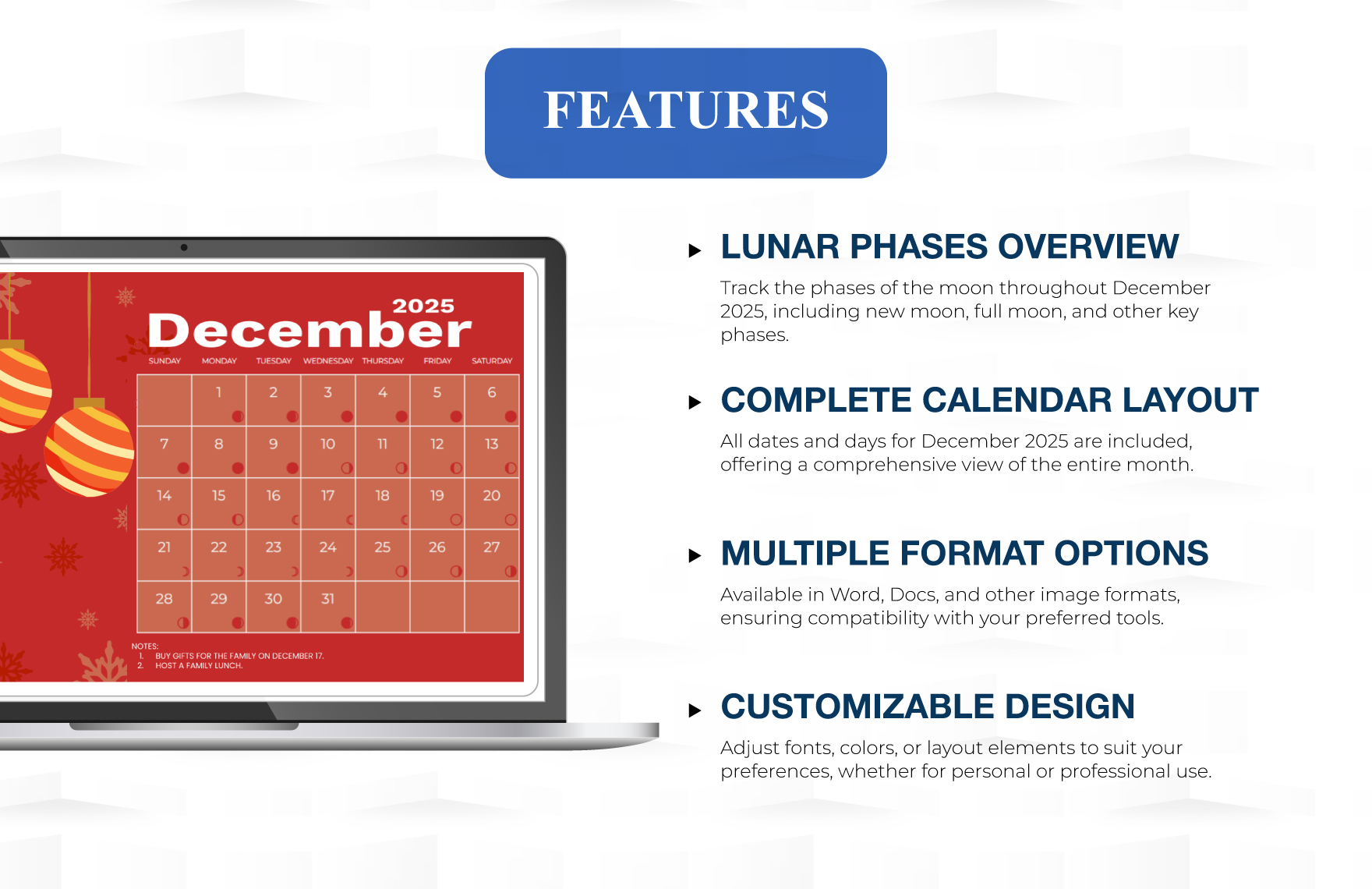 FEATURES

2025
December

| SUNDAY | MONDAY | TUESDAY | WEDNESDAY | THURSDAY | FRIDAY | SATURDAY |
|---|---|---|---|---|---|---|
| | 1 | 2 | 3 | 4 | 5 | 6 |
| 7 | 8 | 9 | 10 | 11 | 12 | 13 |
| 14 | 15 | 16 | 17 | 18 | 19 | 20 |
| 21 | 22 | 23 | 24 | 25 | 26 | 27 |
| 28 | 29 | 30 | 31 | | | |

NOTES:
1. BUY GIFTS FOR THE FAMILY ON DECEMBER 17.
2. HOST A FAMILY LUNCH.

LUNAR PHASES OVERVIEW
Track the phases of the moon throughout December 2025, including new moon, full moon, and other key phases.

COMPLETE CALENDAR LAYOUT
All dates and days for December 2025 are included, offering a comprehensive view of the entire month.

MULTIPLE FORMAT OPTIONS
Available in Word, Docs, and other image formats, ensuring compatibility with your preferred tools.

CUSTOMIZABLE DESIGN
Adjust fonts, colors, or layout elements to suit your preferences, whether for personal or professional use.